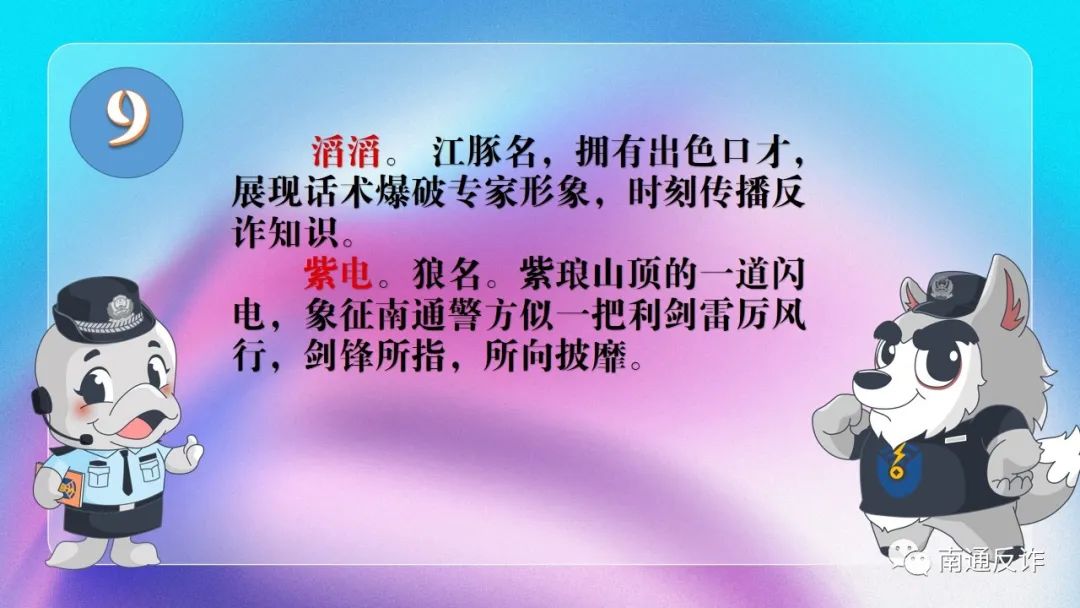 9

滔滔。 江豚名，拥有出色口才，展现话术爆破专家形象，时刻传播反诈知识。

紫电。狼名。紫琅山顶的一道闪电，象征南通警方似一把利剑雷厉风行，剑锋所指，所向披靡。

南通反诈